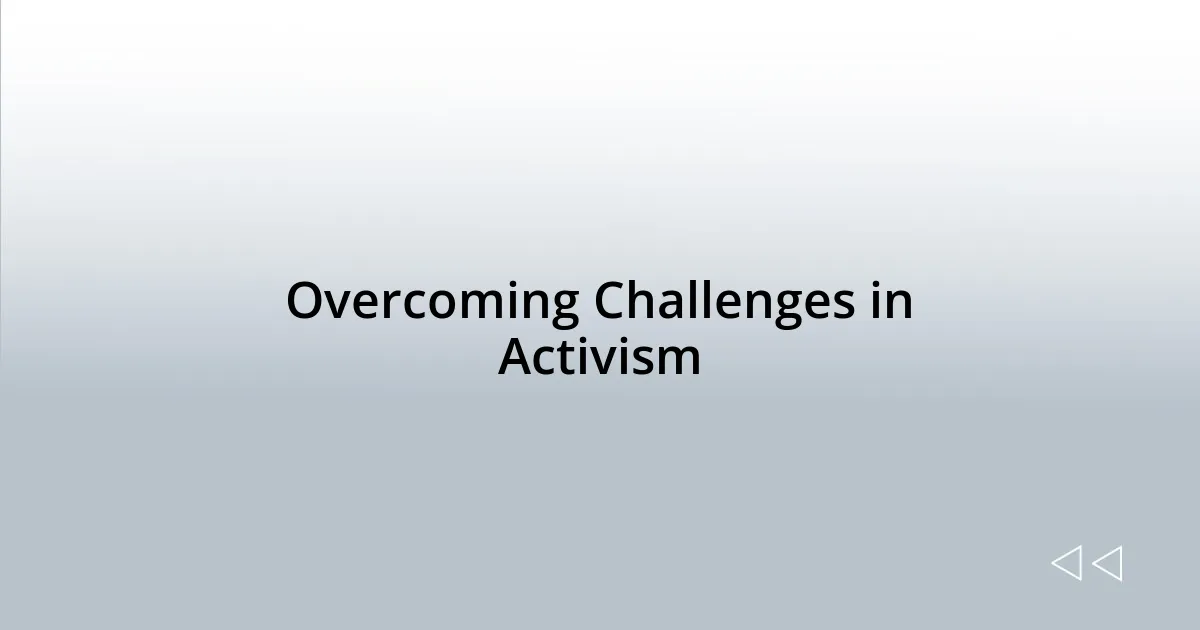 Overcoming Challenges in Activism